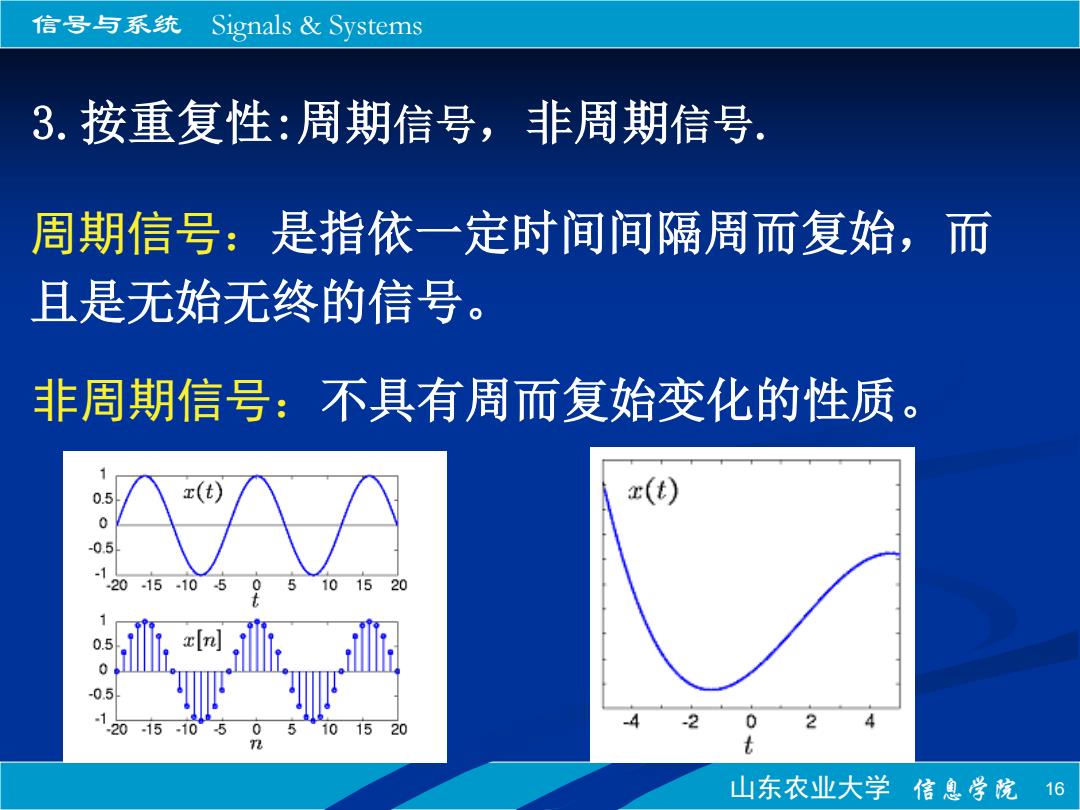 信号与系统 Signals & Systems

3. 按重复性:周期信号，非周期信号.

周期信号：是指依一定时间间隔周而复始，而且是无始无终的信号。

非周期信号：不具有周而复始变化的性质。

1
0.5
0
-0.5
-1
$x(t)$
-20 -15 -10 -5 0 5 10 15 20
$t$

1
0.5
0
-0.5
-1
$x[n]$
-20 -15 -10 -5 0 5 10 15 20
$n$

$x(t)$
-4 -2 0 2 4
$t$

山东农业大学 信息学院 16